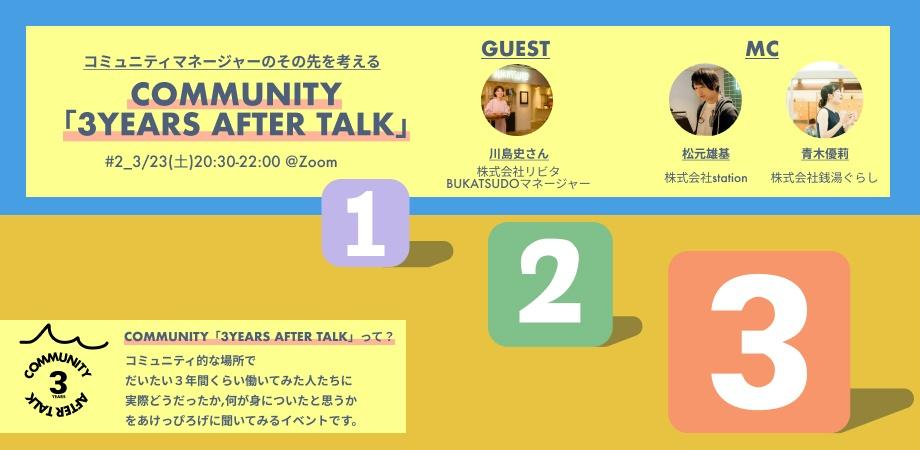 コミュニティマネージャーのその先を考える

COMMUNITY
「3YEARS AFTER TALK」

#2_3/23(土)20:30-22:00 @Zoom

GUEST

川島史さん
株式会社リビタ
BUKATSUDOマネージャー

MC

松元雄基
株式会社station

青木優莉
株式会社銭湯ぐらし

1

2

3

COMMUNITY 3 YEARS AFTER TALK

COMMUNITY「3YEARS AFTER TALK」って？

コミュニティ的な場所で
だいたい３年間くらい働いてみた人たちに
実際どうだったか,何が身についたと思うか
をあけっぴろげに聞いてみるイベントです。